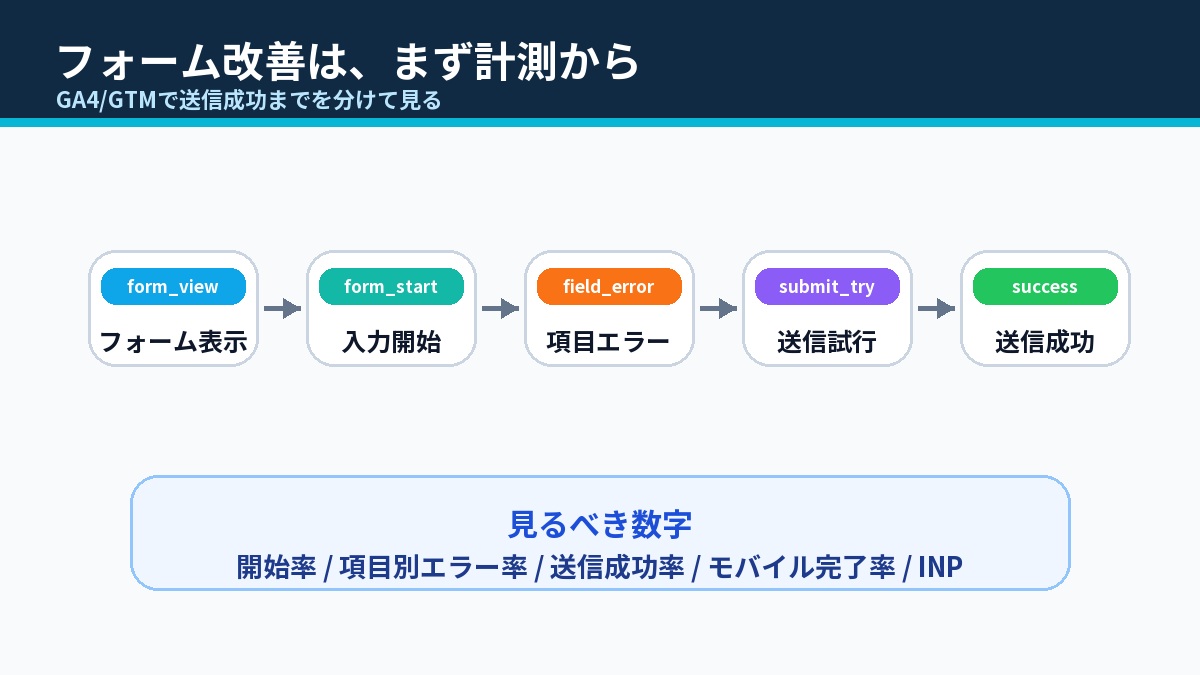 フォーム改善は、まず計測から
GA4/GTMで送信成功までを分けて見る

form_view
フォーム表示

form_start
入力開始

field_error
項目エラー

submit_try
送信試行

success
送信成功

見るべき数字
開始率 / 項目別エラー率 / 送信成功率 / モバイル完了率 / INP